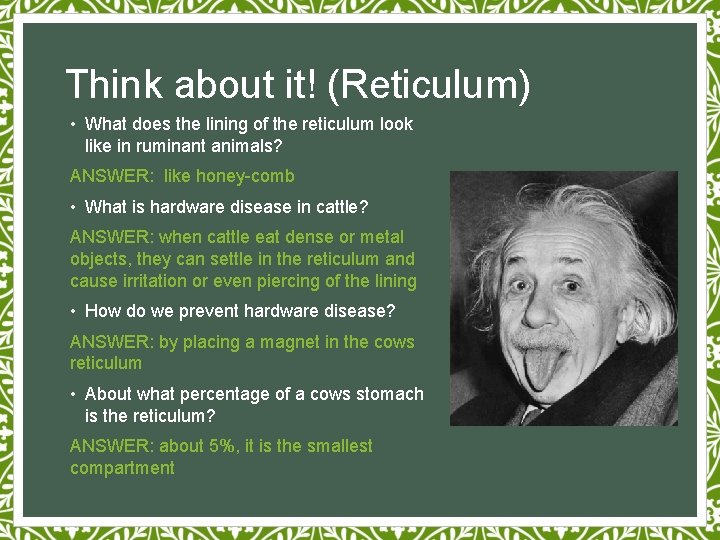 Think about it! (Reticulum)

• What does the lining of the reticulum look like in ruminant animals?

ANSWER: like honey-comb

• What is hardware disease in cattle?

ANSWER: when cattle eat dense or metal objects, they can settle in the reticulum and cause irritation or even piercing of the lining

• How do we prevent hardware disease?

ANSWER: by placing a magnet in the cows reticulum

• About what percentage of a cows stomach is the reticulum?

ANSWER: about 5%, it is the smallest compartment